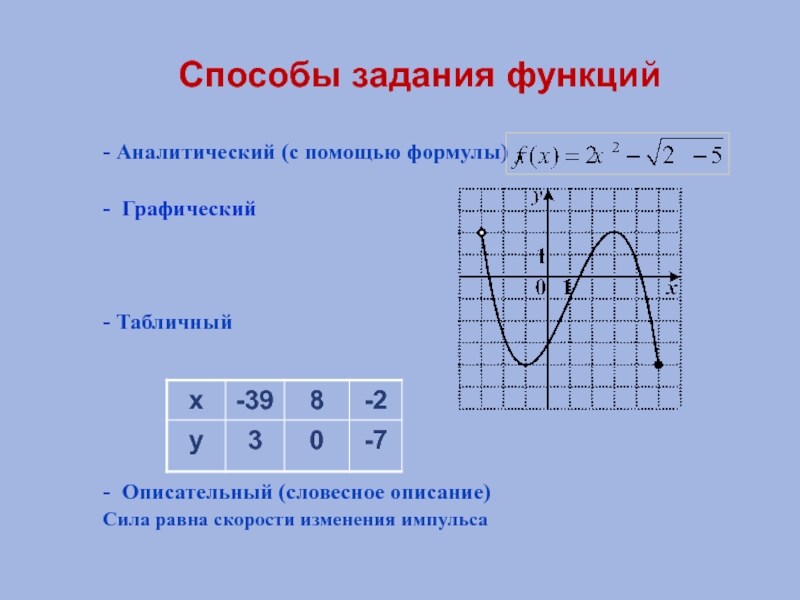 Способы задания функций

- Аналитический (с помощью формулы) $f(x) = 2x^2 - \sqrt{2} - 5$

- Графический

y

1

0 1

x

- Табличный

| x | -39 | 8 | -2 |
|---|---|---|---|
| y | 3 | 0 | -7 |

- Описательный (словесное описание)
Сила равна скорости изменения импульса